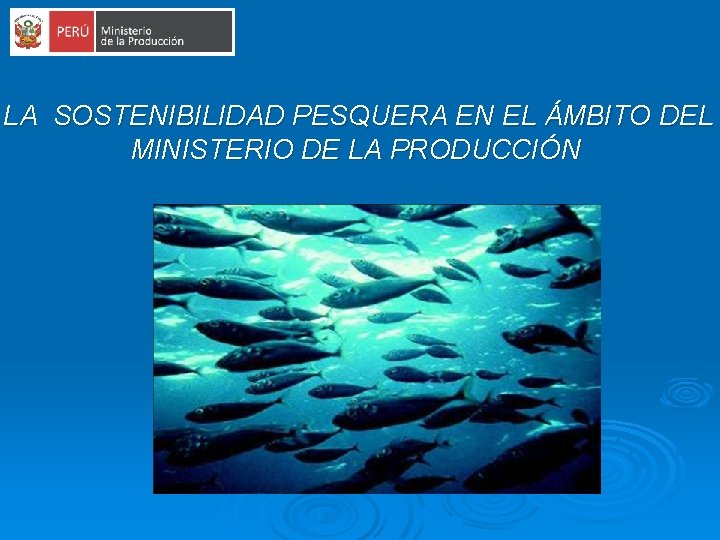 PERÚ Ministerio de la Producción

LA SOSTENIBILIDAD PESQUERA EN EL ÁMBITO DEL MINISTERIO DE LA PRODUCCIÓN